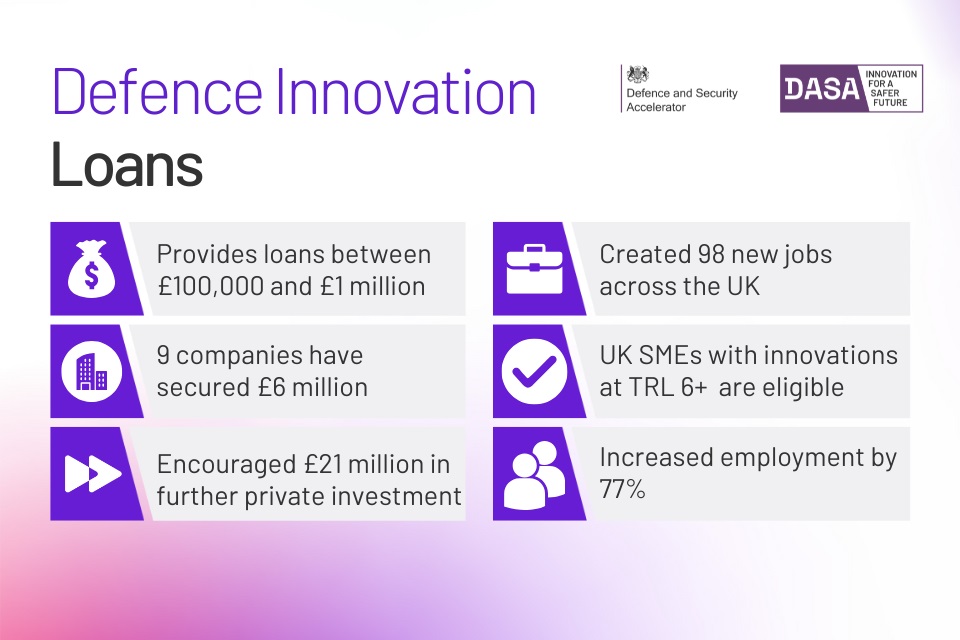 Defence Innovation
Loans

Defence and Security Accelerator

DASA INNOVATION FOR A SAFER FUTURE

$

Provides loans between £100,000 and £1 million

9 companies have secured £6 million

Encouraged £21 million in further private investment

Created 98 new jobs across the UK

UK SMEs with innovations at TRL 6+ are eligible

Increased employment by 77%